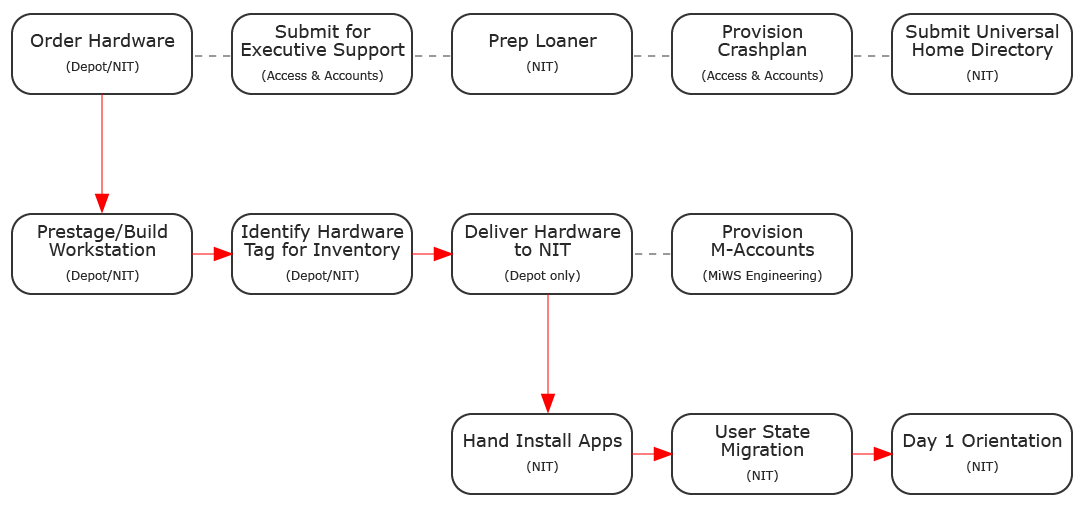 Order Hardware
(Depot/NIT)

Submit for Executive Support
(Access & Accounts)

Prep Loaner
(NIT)

Provision Crashplan
(Access & Accounts)

Submit Universal Home Directory
(NIT)

Prestage/Build Workstation
(Depot/NIT)

Identify Hardware Tag for Inventory
(Depot/NIT)

Deliver Hardware to NIT
(Depot only)

Provision M-Accounts
(MiWS Engineering)

Hand Install Apps
(NIT)

User State Migration
(NIT)

Day 1 Orientation
(NIT)